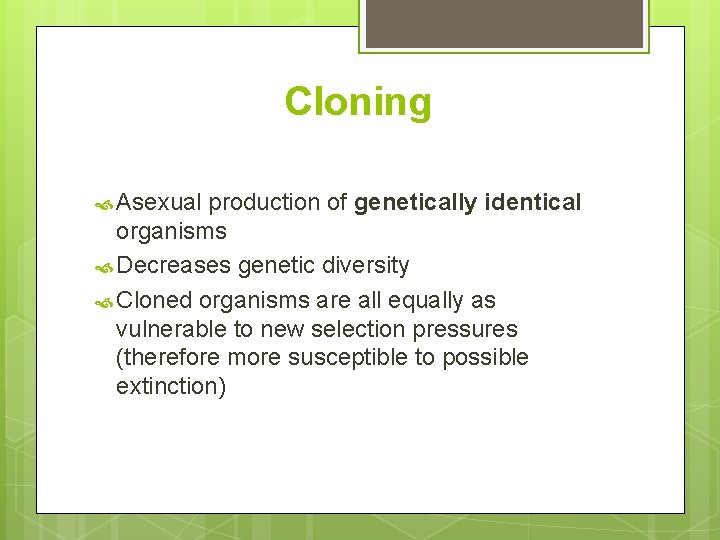 Cloning

Asexual production of genetically identical organisms

Decreases genetic diversity

Cloned organisms are all equally as vulnerable to new selection pressures (therefore more susceptible to possible extinction)